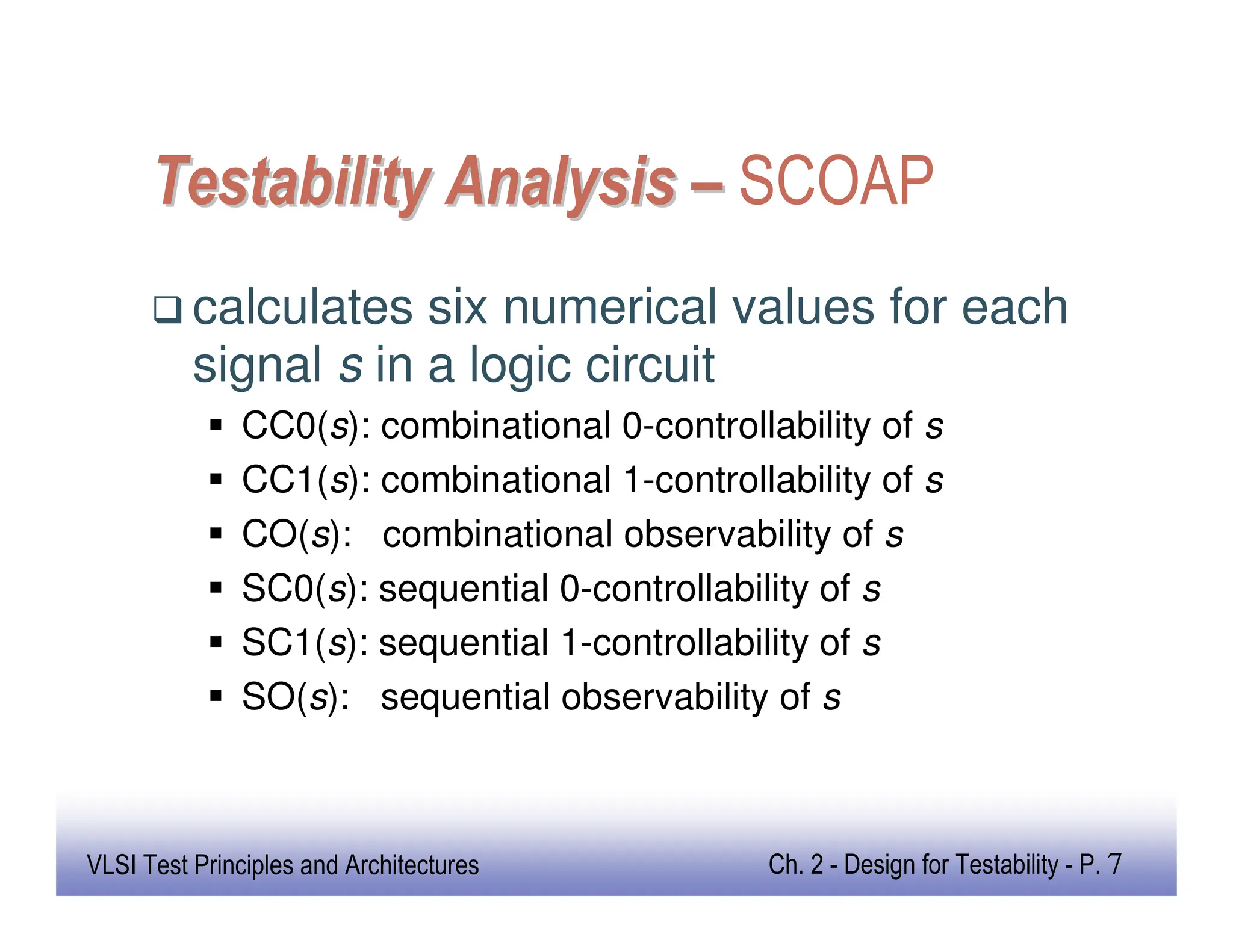 Testability Analysis – SCOAP

❑ calculates six numerical values for each signal s in a logic circuit

▪ CC0(s): combinational 0-controllability of s
▪ CC1(s): combinational 1-controllability of s
▪ CO(s): combinational observability of s
▪ SC0(s): sequential 0-controllability of s
▪ SC1(s): sequential 1-controllability of s
▪ SO(s): sequential observability of s

VLSI Test Principles and Architectures

Ch. 2 - Design for Testability - P. 7